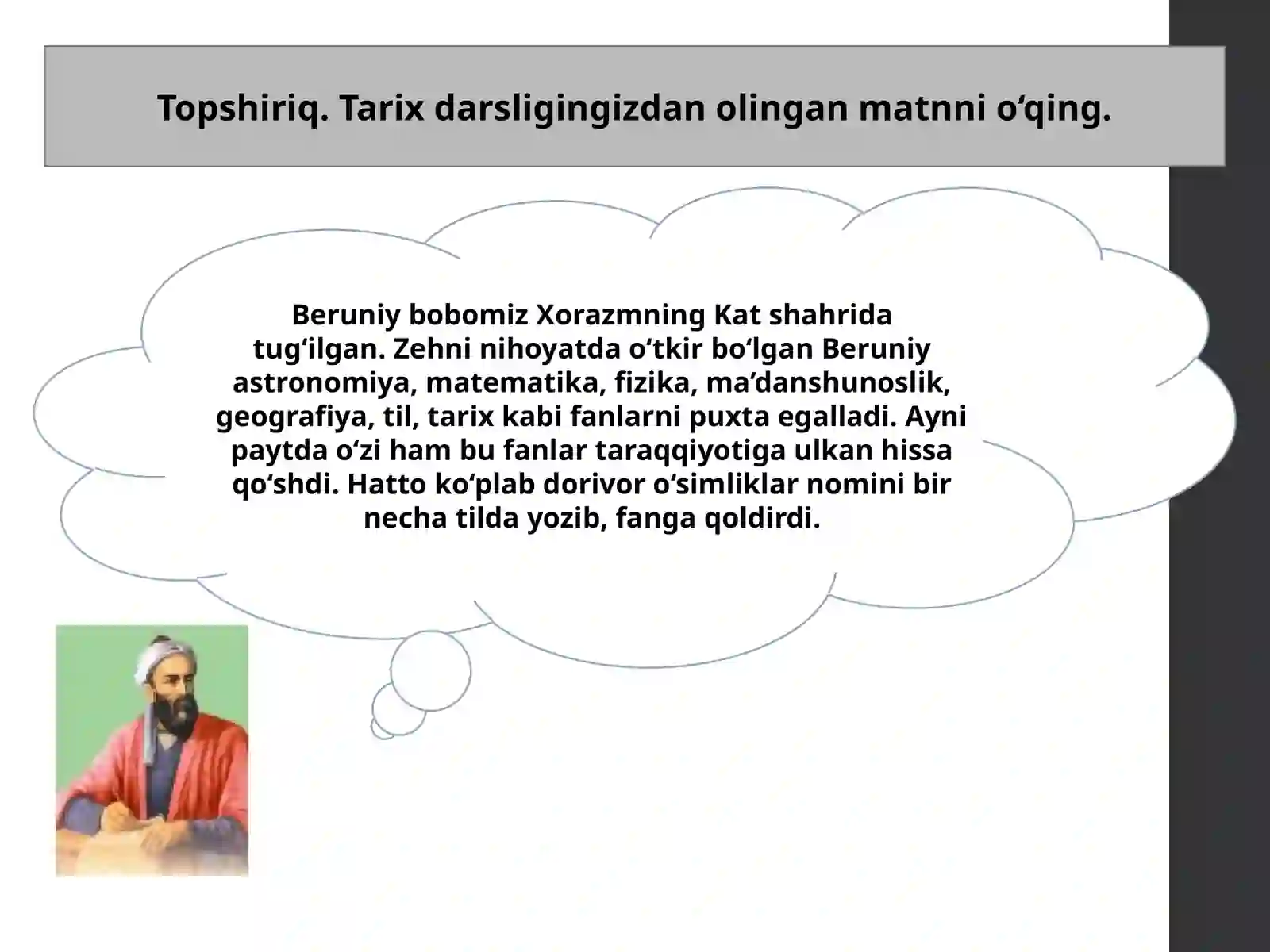 Topshiriq. Tarix darsligingizdan olingan matnni o‘qing.

Beruniy bobomiz Xorazmning Kat shahrida tug‘ilgan. Zehni nihoyatda o‘tkir bo‘lgan Beruniy astronomiya, matematika, fizika, ma’danshunoslik, geografiya, til, tarix kabi fanlarni puxta egalladi. Ayni paytda o‘zi ham bu fanlar taraqqiyotiga ulkan hissa qo‘shdi. Hatto ko‘plab dorivor o‘simliklar nomini bir necha tilda yozib, fanga qoldirdi.